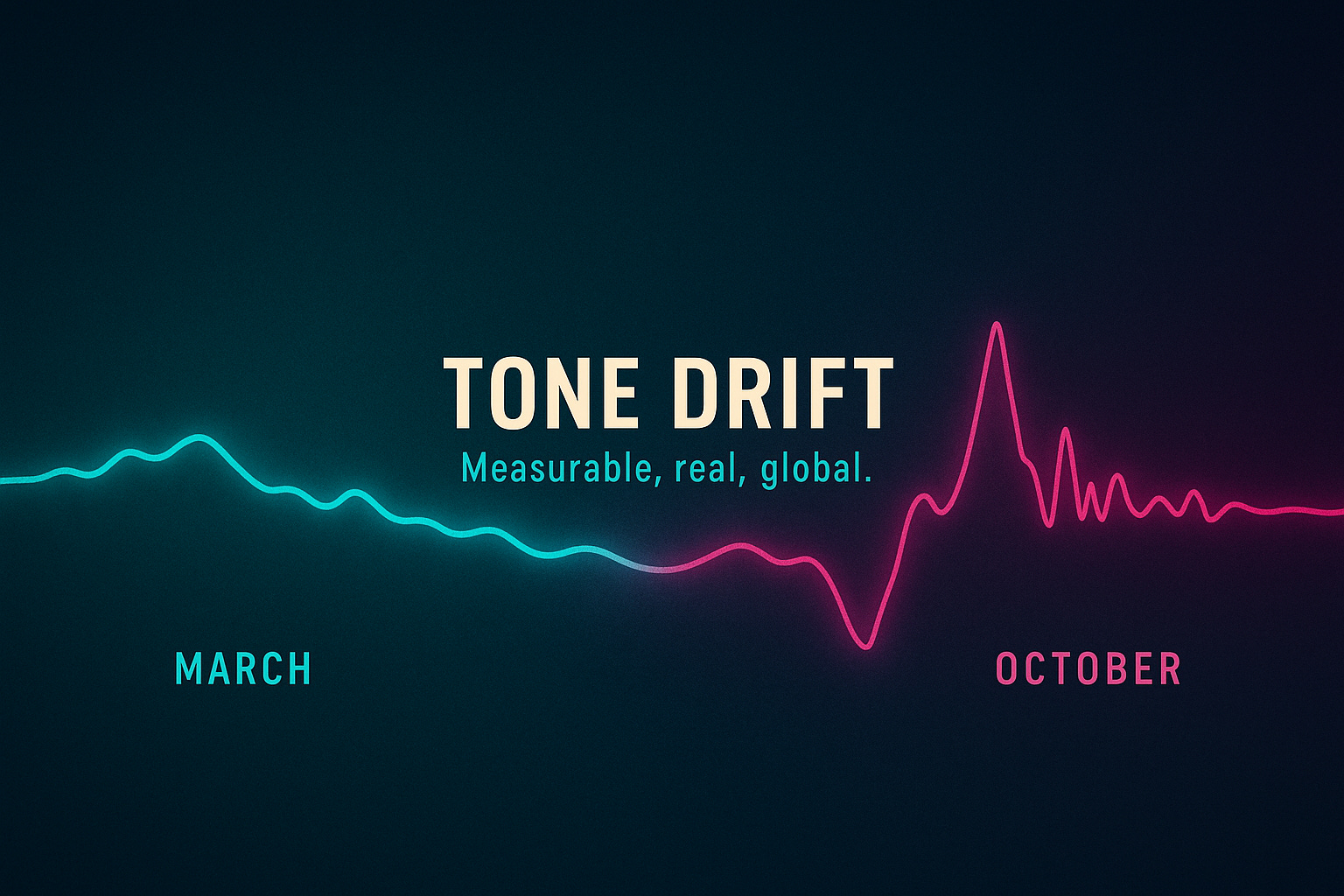 TONE DRIFT
Measurable, real, global.

MARCH

OCTOBER